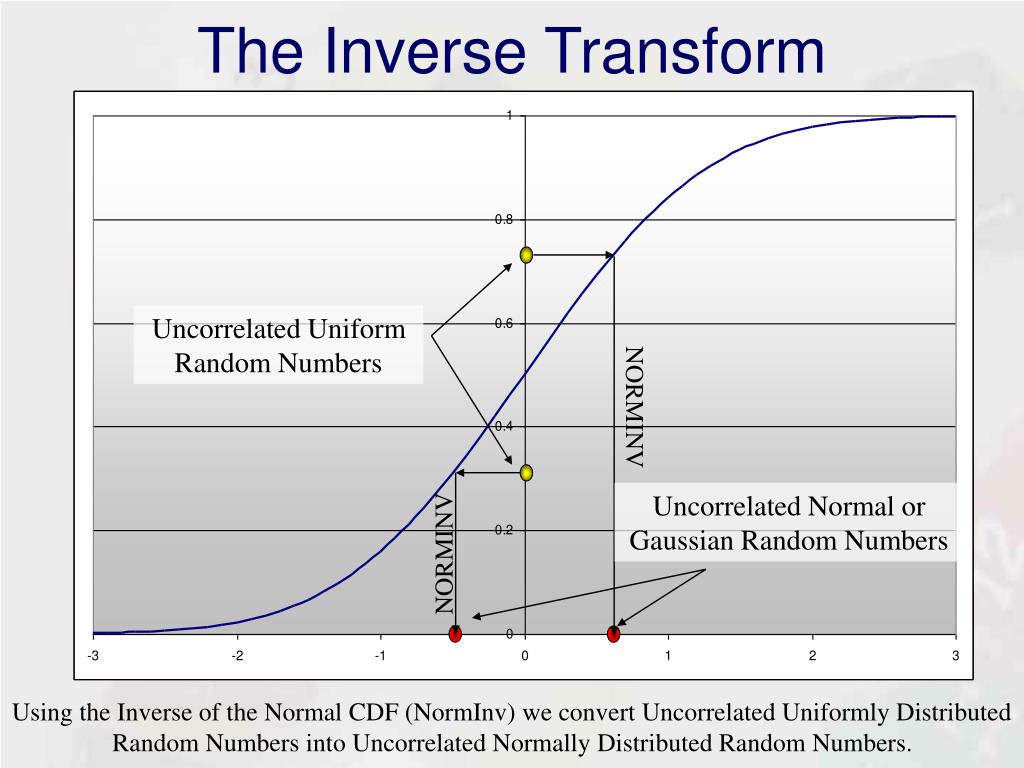 The Inverse Transform

1

0.8

0.6

0.4

0.2

0

-3 -2 -1 0 1 2 3

Uncorrelated Uniform Random Numbers

NORMINV

NORMINV

Uncorrelated Normal or Gaussian Random Numbers

Using the Inverse of the Normal CDF (NormInv) we convert Uncorrelated Uniformly Distributed Random Numbers into Uncorrelated Normally Distributed Random Numbers.